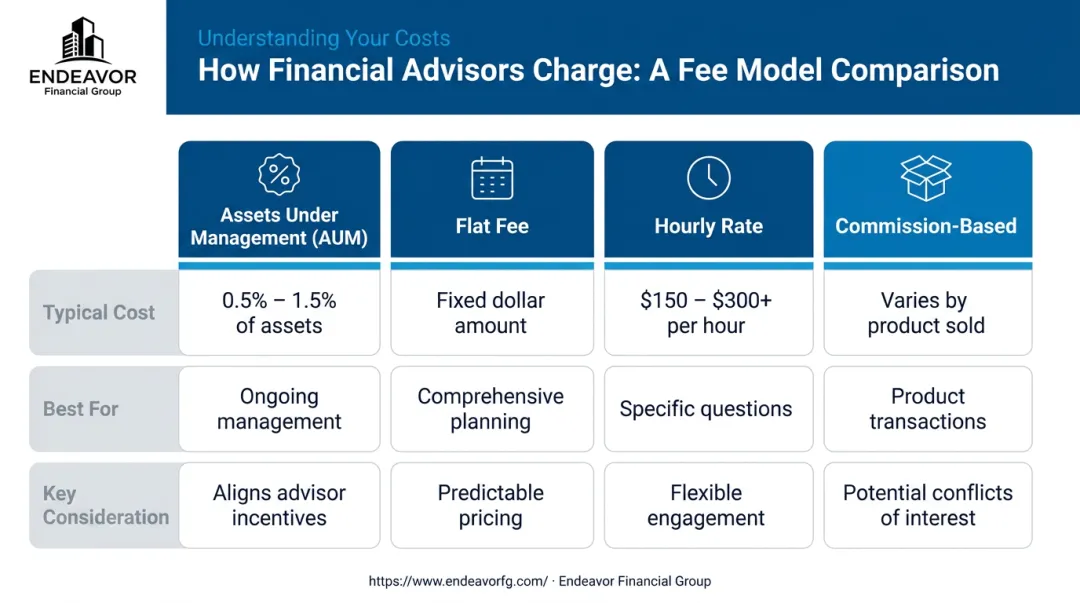 ENDEAVOR
Financial Group

Understanding Your Costs
How Financial Advisors Charge: A Fee Model Comparison

| | Assets Under Management (AUM) | Flat Fee | Hourly Rate | Commission-Based |
|---|---|---|---|---|
| Typical Cost | 0.5% – 1.5% of assets | Fixed dollar amount | \$150 – \$300+ per hour | Varies by product sold |
| Best For | Ongoing management | Comprehensive planning | Specific questions | Product transactions |
| Key Consideration | Aligns advisor incentives | Predictable pricing | Flexible engagement | Potential conflicts of interest |

https://www.endeavorfg.com/ · Endeavor Financial Group